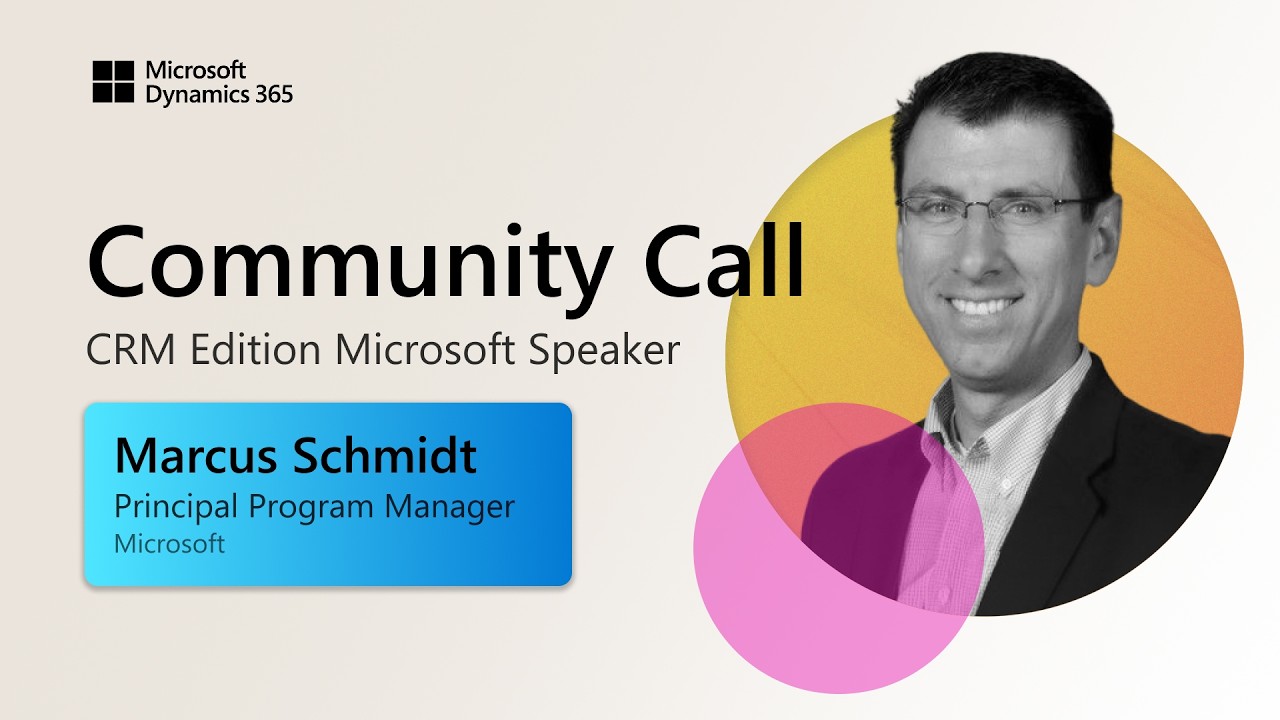 Microsoft
Dynamics 365

Community Call
CRM Edition Microsoft Speaker

Marcus Schmidt
Principal Program Manager
Microsoft